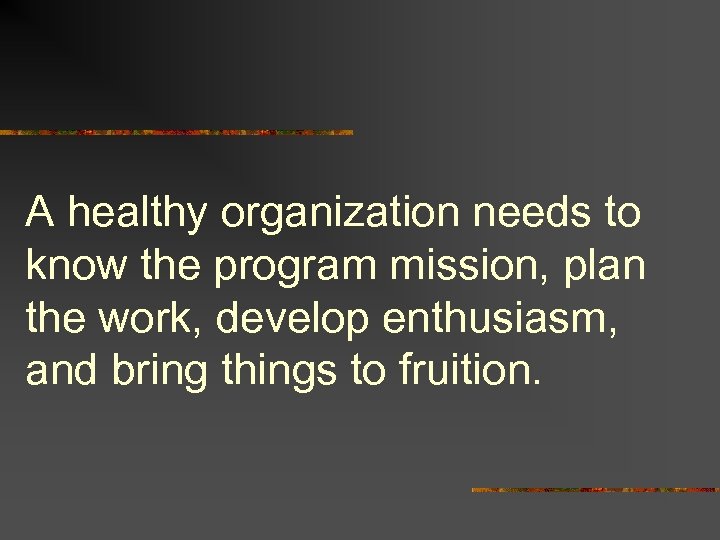 A healthy organization needs to know the program mission, plan the work, develop enthusiasm, and bring things to fruition.